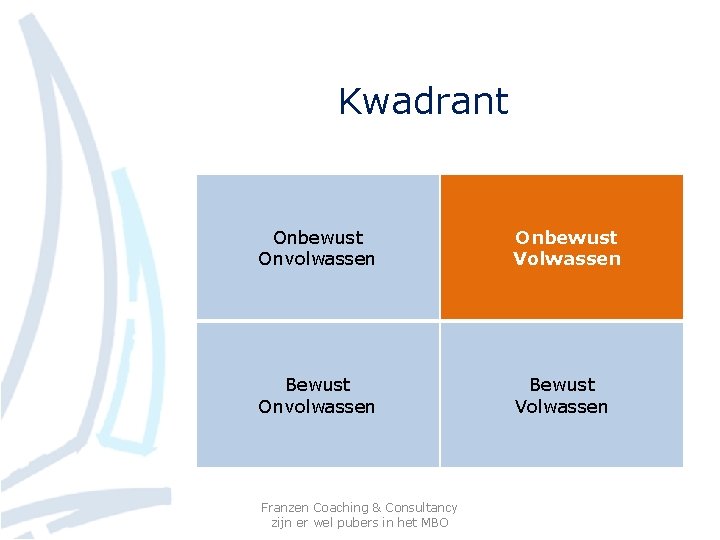 Kwadrant

| Onbewust Onvolwassen | Onbewust Volwassen |
|---|---|
| Bewust Onvolwassen | Bewust Volwassen |

Franzen Coaching & Consultancy
zijn er wel pubers in het MBO